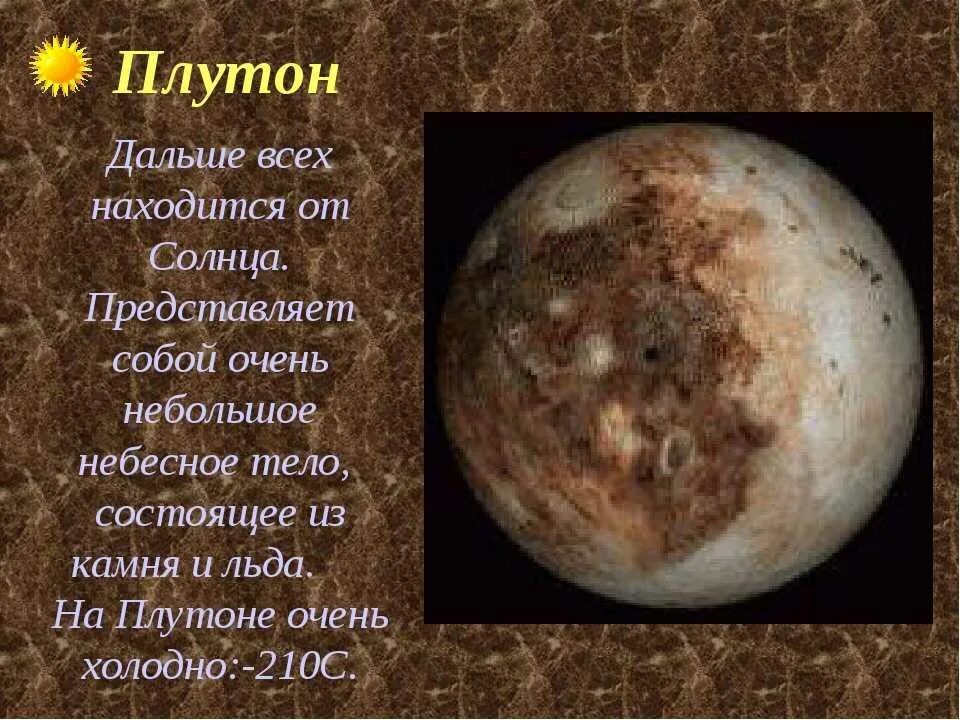 Плутон

Дальше всех находится от Солнца. Представляет собой очень небольшое небесное тело, состоящее из камня и льда.
На Плутоне очень холодно:-210С.